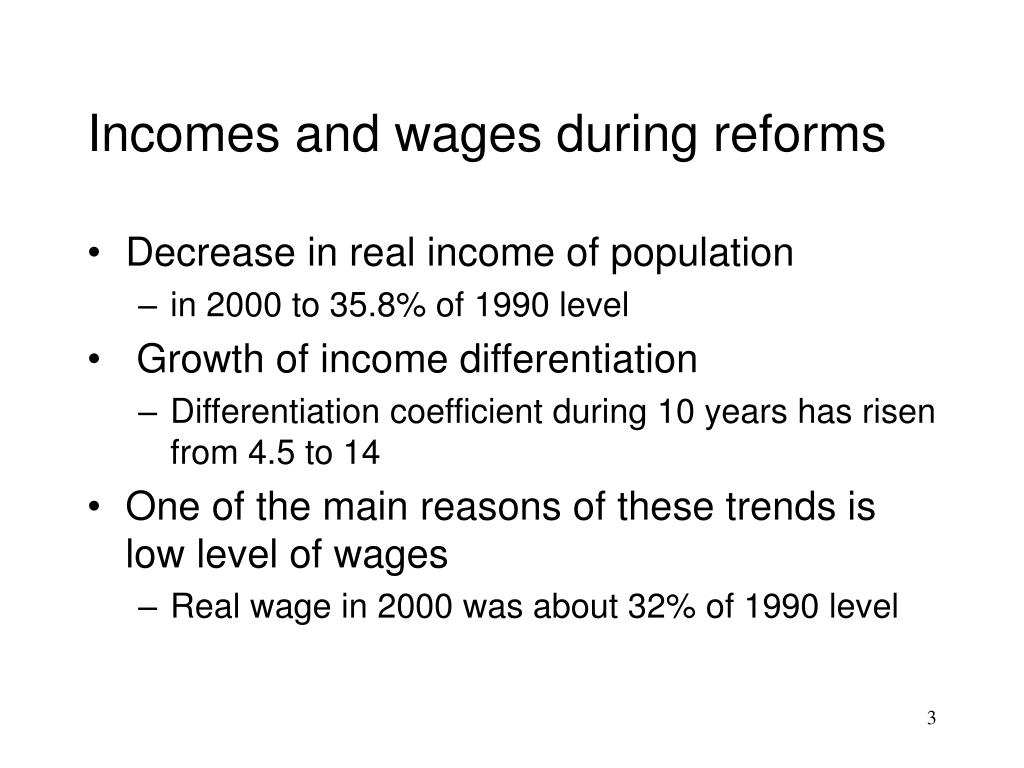 Incomes and wages during reforms

• Decrease in real income of population
– in 2000 to 35.8% of 1990 level

• Growth of income differentiation
– Differentiation coefficient during 10 years has risen from 4.5 to 14

• One of the main reasons of these trends is low level of wages
– Real wage in 2000 was about 32% of 1990 level

3